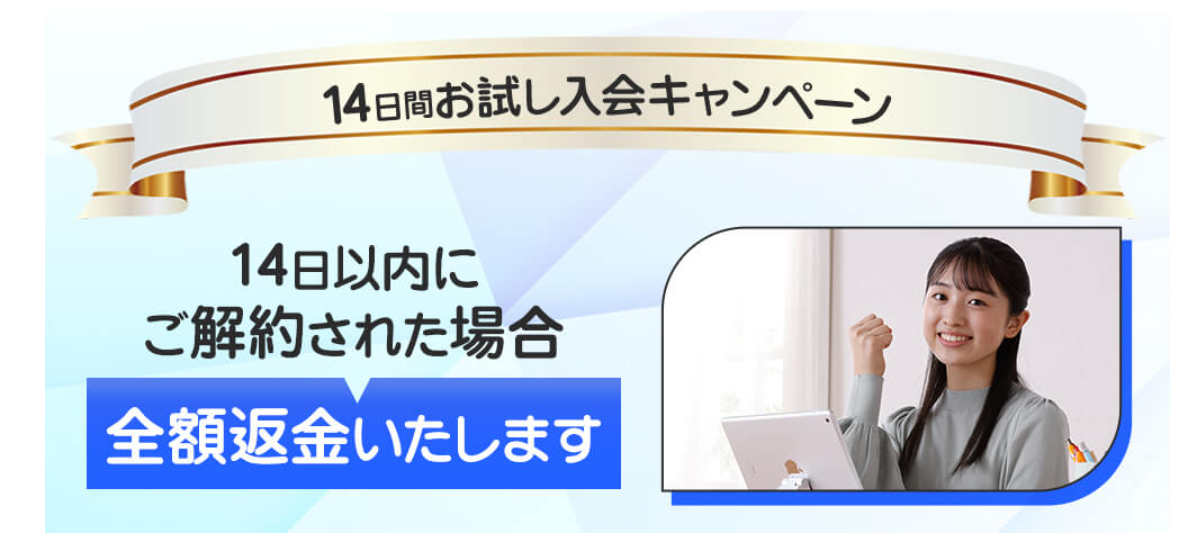 14日間お試し入会キャンペーン

14日以内に
ご解約された場合

全額返金いたします